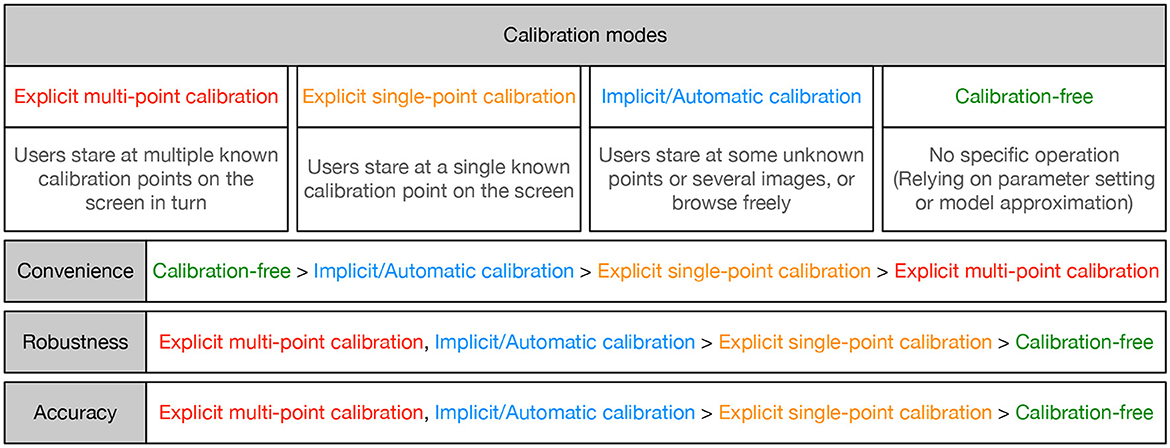 Calibration modes

| Explicit multi-point calibration | Explicit single-point calibration | Implicit/Automatic calibration | Calibration-free |
|---|---|---|---|
| Users stare at multiple known calibration points on the screen in turn | Users stare at a single known calibration point on the screen | Users stare at some unknown points or several images, or browse freely | No specific operation (Relying on parameter setting or model approximation) |

| Convenience | Calibration-free > Implicit/Automatic calibration > Explicit single-point calibration > Explicit multi-point calibration |
|---|---|
| Robustness | Explicit multi-point calibration, Implicit/Automatic calibration > Explicit single-point calibration > Calibration-free |
| Accuracy | Explicit multi-point calibration, Implicit/Automatic calibration > Explicit single-point calibration > Calibration-free |